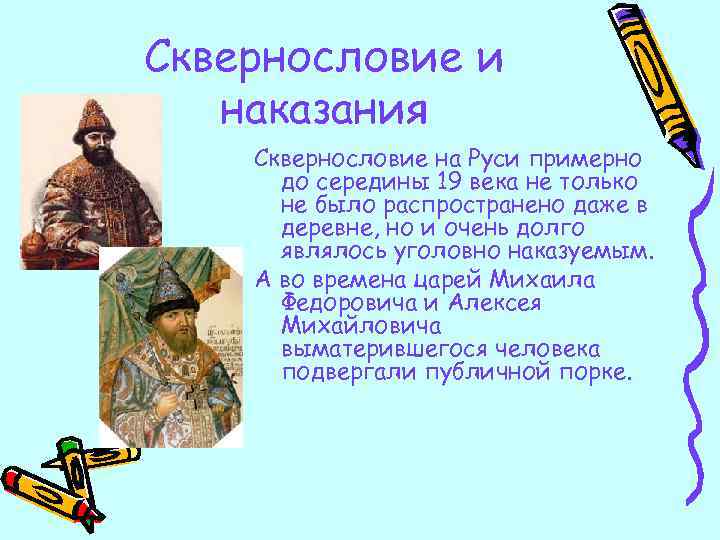 Сквернословие и наказания

Сквернословие на Руси примерно до середины 19 века не только не было распространено даже в деревне, но и очень долго являлось уголовно наказуемым.

А во времена царей Михаила Федоровича и Алексея Михайловича выматерившегося человека подвергали публичной порке.